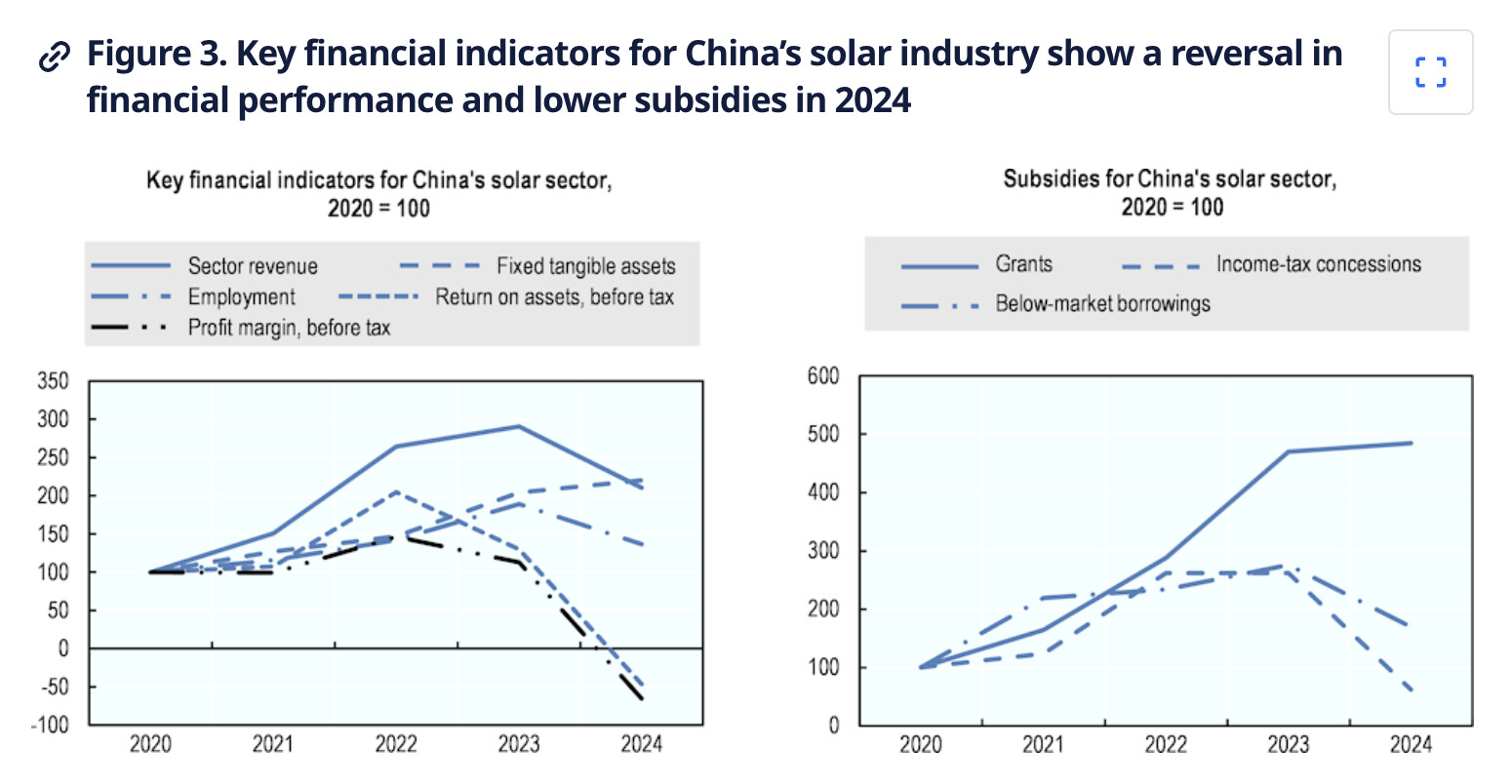 Figure 3. Key financial indicators for China's solar industry show a reversal in financial performance and lower subsidies in 2024

Key financial indicators for China's solar sector, 2020 = 100

Sector revenue
Fixed tangible assets
Employment
Return on assets, before tax
Profit margin, before tax

350
300
250
200
150
100
50
0
-50
-100

2020 2021 2022 2023 2024

Subsidies for China's solar sector, 2020 = 100

Grants
Income-tax concessions
Below-market borrowings

600
500
400
300
200
100
0

2020 2021 2022 2023 2024